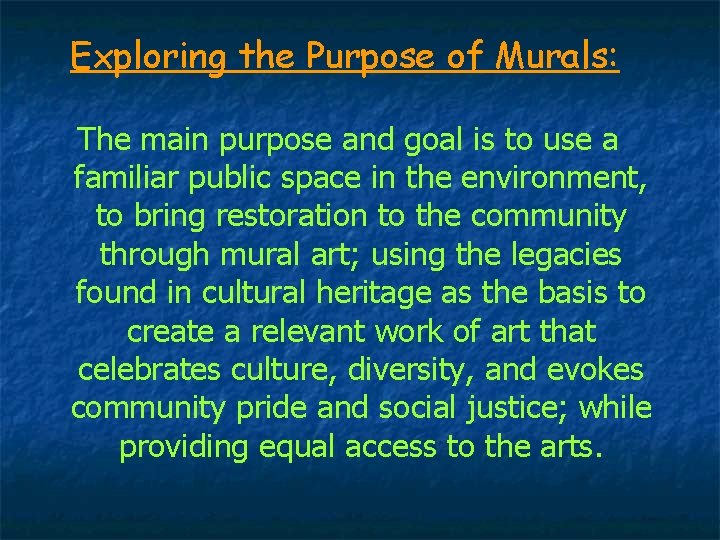 Exploring the Purpose of Murals:

The main purpose and goal is to use a familiar public space in the environment, to bring restoration to the community through mural art; using the legacies found in cultural heritage as the basis to create a relevant work of art that celebrates culture, diversity, and evokes community pride and social justice; while providing equal access to the arts.